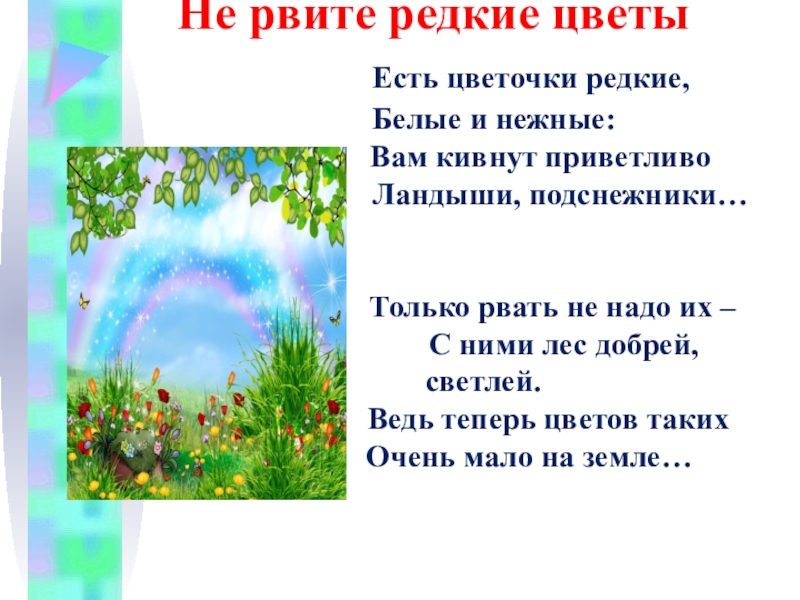 Не рвите редкие цветы

Есть цветочки редкие,
Белые и нежные:
Вам кивнут приветливо
Ландыши, подснежники…

Только рвать не надо их –
С ними лес добрей,
светлей.
Ведь теперь цветов таких
Очень мало на земле…